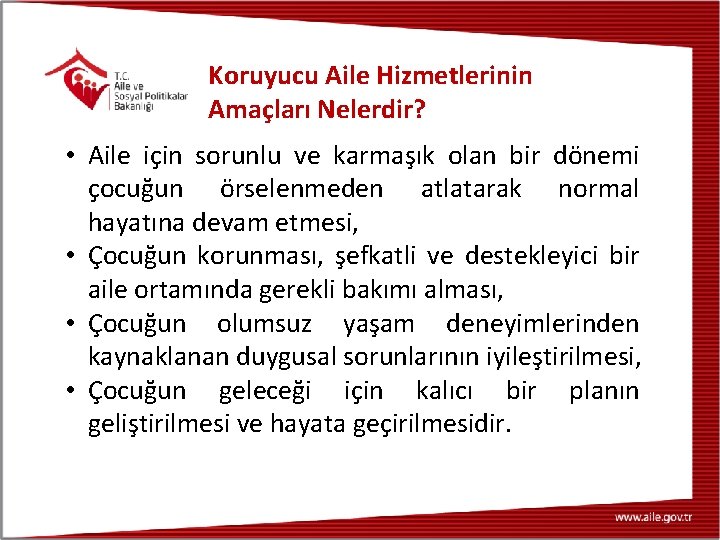 T.C.
Aile ve
Sosyal Politikalar
Bakanlığı

Koruyucu Aile Hizmetlerinin Amaçları Nelerdir?

• Aile için sorunlu ve karmaşık olan bir dönemi çocuğun örselenmeden atlatarak normal hayatına devam etmesi,
• Çocuğun korunması, şefkatli ve destekleyici bir aile ortamında gerekli bakımı alması,
• Çocuğun olumsuz yaşam deneyimlerinden kaynaklanan duygusal sorunlarının iyileştirilmesi,
• Çocuğun geleceği için kalıcı bir planın geliştirilmesi ve hayata geçirilmesidir.

www.aile.gov.tr